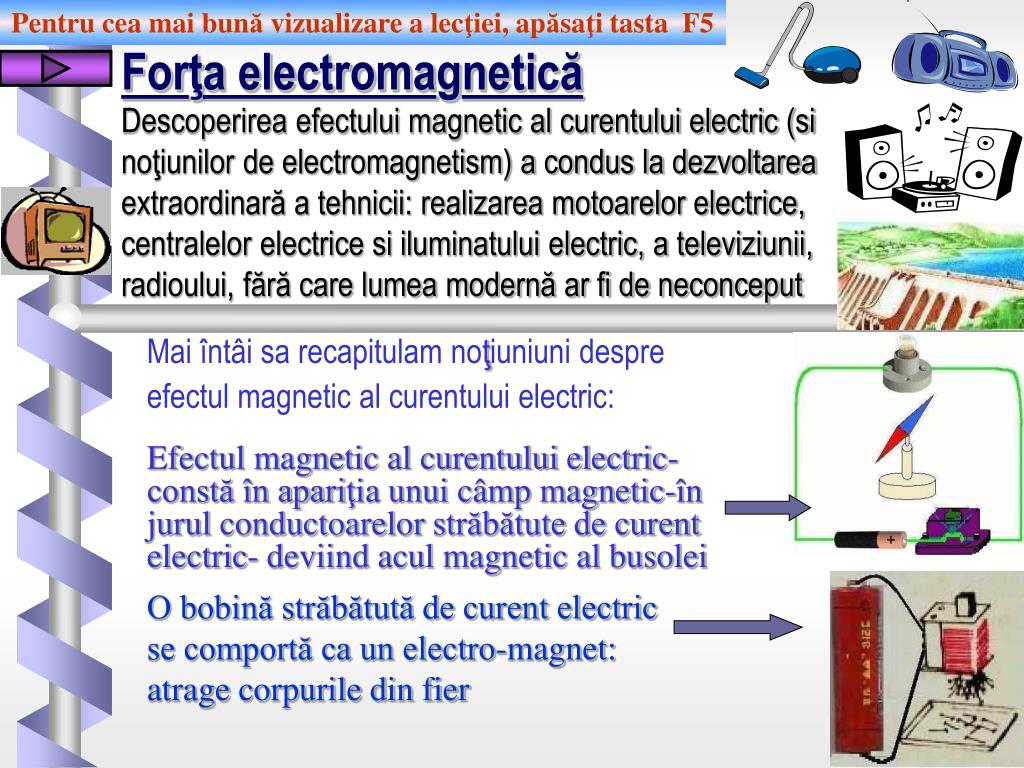 Pentru cea mai bună vizualizare a lecţiei, apăsaţi tasta F5

Forţa electromagnetică

Descoperirea efectului magnetic al curentului electric (si noţiunilor de electromagnetism) a condus la dezvoltarea extraordinară a tehnicii: realizarea motoarelor electrice, centralelor electrice si iluminatului electric, a televiziunii, radioului, fără care lumea modernă ar fi de neconceput

Mai întâi sa recapitulam noţiuniuni despre efectul magnetic al curentului electric:

Efectul magnetic al curentului electric- constă în apariţia unui câmp magnetic-în jurul conductoarelor străbătute de curent electric- deviind acul magnetic al busolei

O bobină străbătută de curent electric se comportă ca un electro-magnet: atrage corpurile din fier